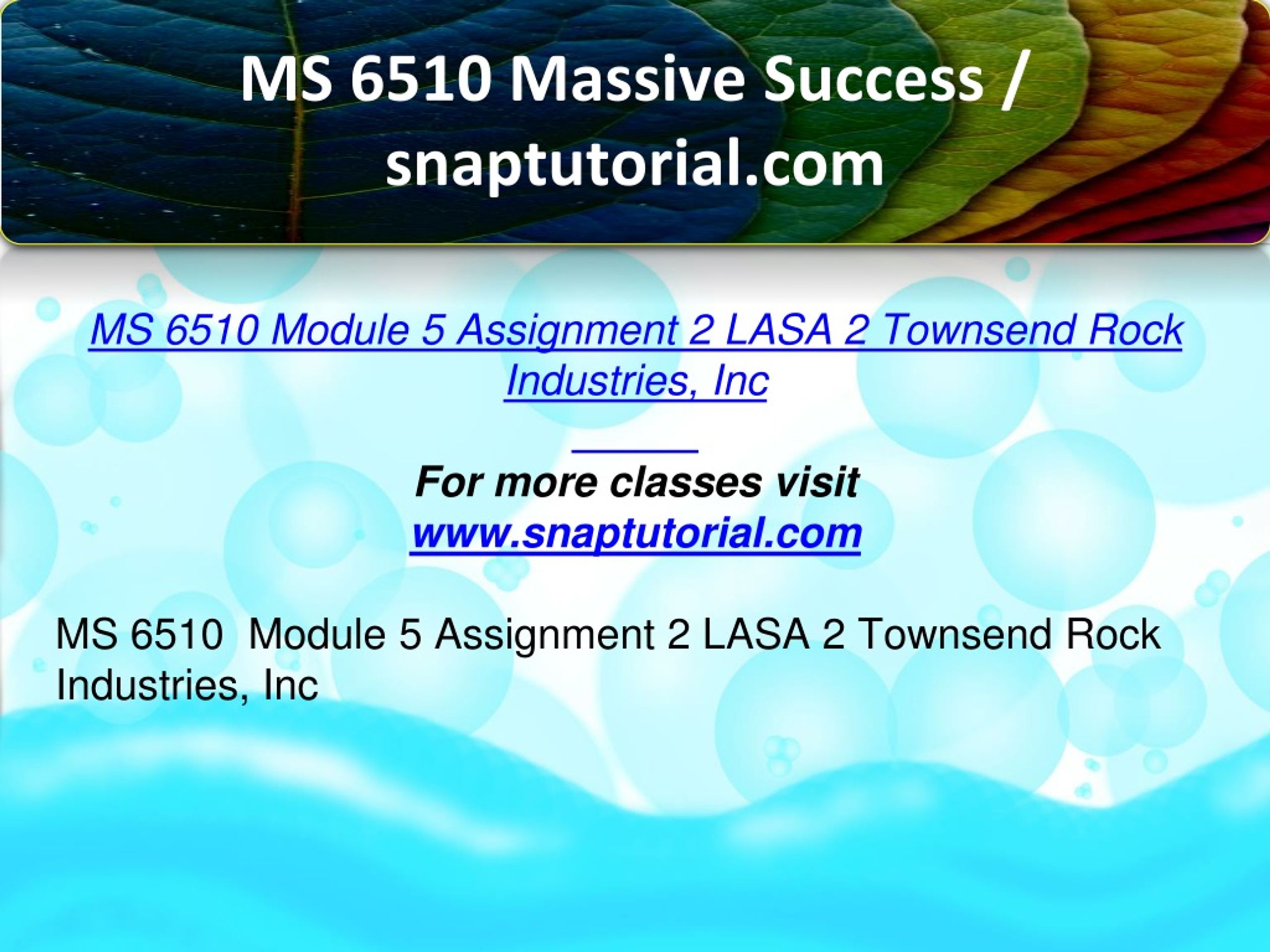 MS 6510 Massive Success / snaptutorial.com

MS 6510 Module 5 Assignment 2 LASA 2 Townsend Rock Industries, Inc

For more classes visit
www.snaptutorial.com

MS 6510  Module 5 Assignment 2 LASA 2 Townsend Rock Industries, Inc